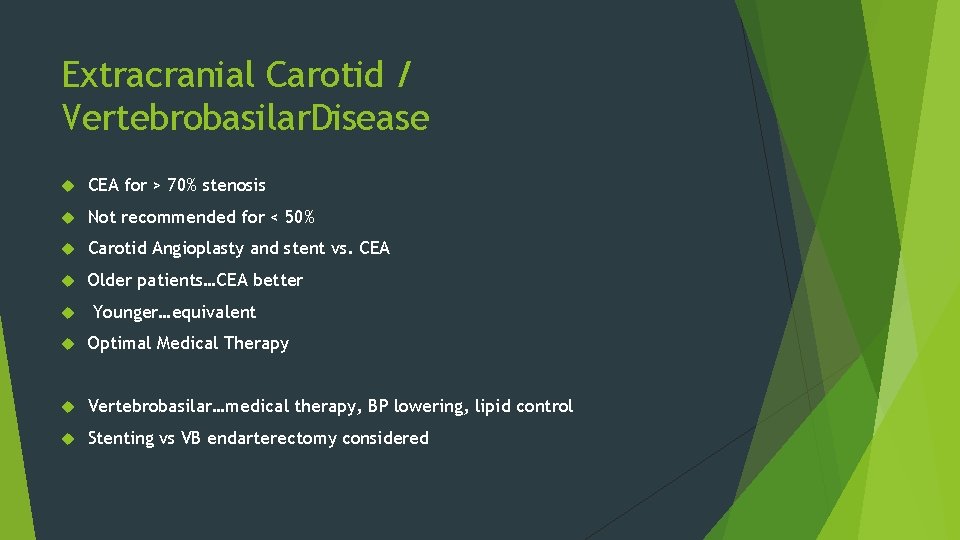 Extracranial Carotid / VertebrobasilarDisease

CEA for > 70% stenosis

Not recommended for < 50%

Carotid Angioplasty and stent vs. CEA

Older patients…CEA better

Younger…equivalent

Optimal Medical Therapy

Vertebrobasilar…medical therapy, BP lowering, lipid control

Stenting vs VB endarterectomy considered